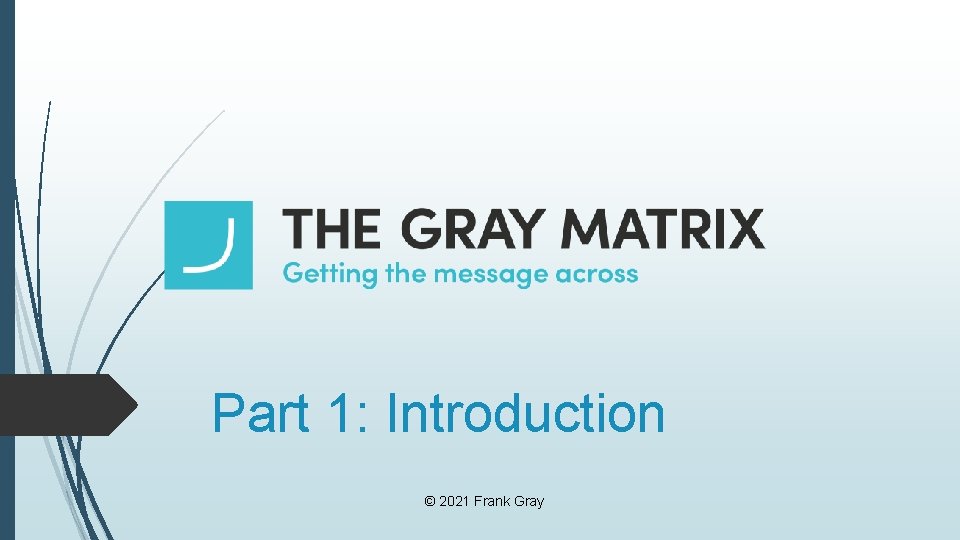 THE GRAY MATRIX
Getting the message across

Part 1: Introduction

© 2021 Frank Gray